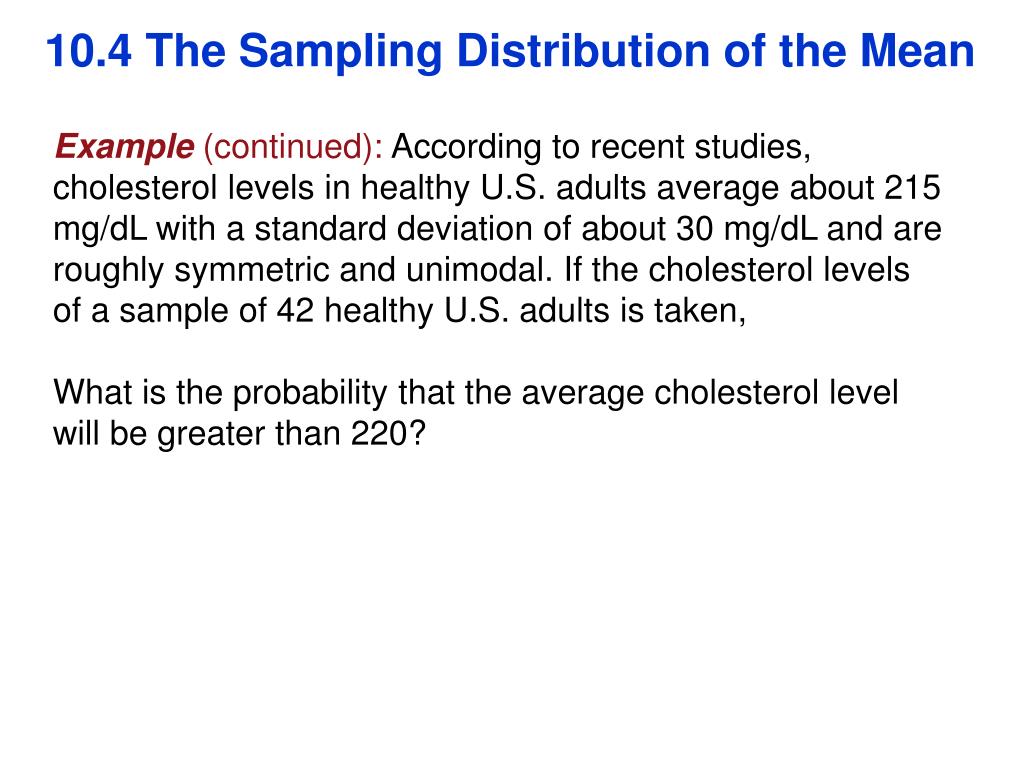 10.4 The Sampling Distribution of the Mean

Example (continued): According to recent studies, cholesterol levels in healthy U.S. adults average about 215 mg/dL with a standard deviation of about 30 mg/dL and are roughly symmetric and unimodal. If the cholesterol levels of a sample of 42 healthy U.S. adults is taken,

What is the probability that the average cholesterol level will be greater than 220?